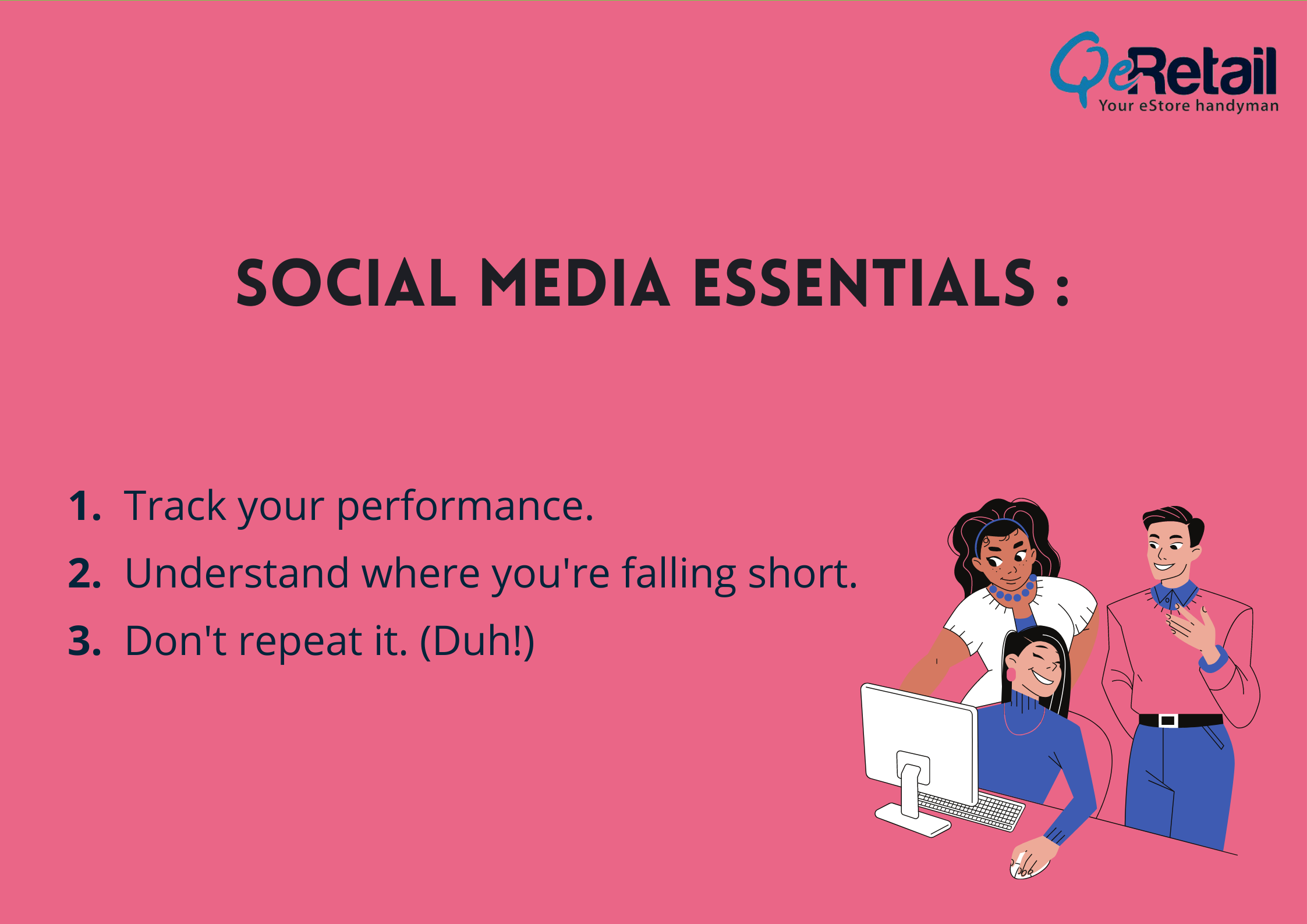 QeRetail
Your eStore handyman

SOCIAL MEDIA ESSENTIALS :

1. Track your performance.
2. Understand where you're falling short.
3. Don't repeat it. (Duh!)